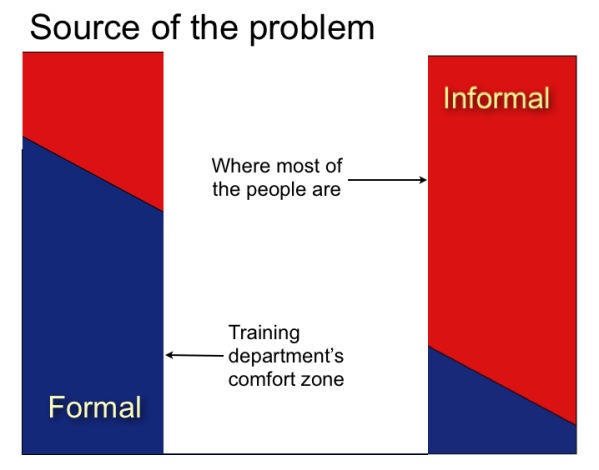 Source of the problem

Informal

Where most of the people are

Training department's comfort zone

Formal